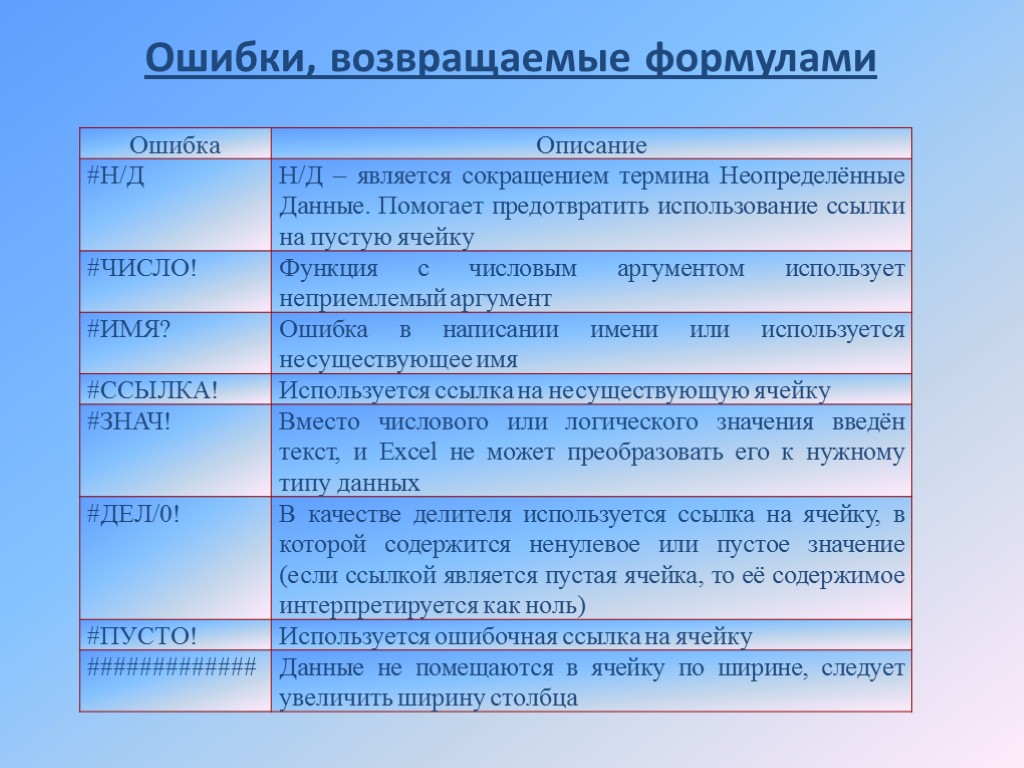 Ошибки, возвращаемые формулами

| Ошибка | Описание |
|---|---|
| #Н/Д | Н/Д – является сокращением термина Неопределённые Данные. Помогает предотвратить использование ссылки на пустую ячейку |
| #ЧИСЛО! | Функция с числовым аргументом использует неприемлемый аргумент |
| #ИМЯ? | Ошибка в написании имени или используется несуществующее имя |
| #ССЫЛКА! | Используется ссылка на несуществующую ячейку |
| #ЗНАЧ! | Вместо числового или логического значения введён текст, и Excel не может преобразовать его к нужному типу данных |
| #ДЕЛ/0! | В качестве делителя используется ссылка на ячейку, в которой содержится ненулевое или пустое значение (если ссылкой является пустая ячейка, то её содержимое интерпретируется как ноль) |
| #ПУСТО! | Используется ошибочная ссылка на ячейку |
| ############# | Данные не помещаются в ячейку по ширине, следует увеличить ширину столбца |